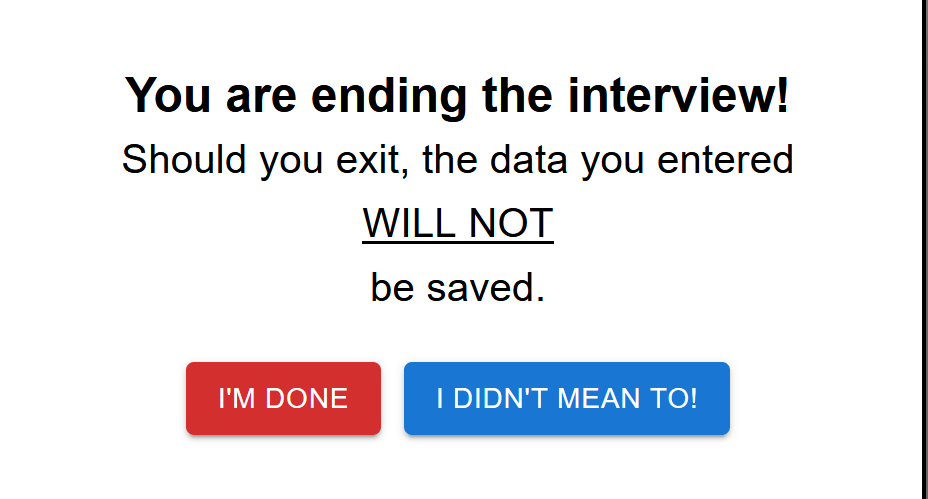 You are ending the interview!

Should you exit, the data you entered

WILL NOT

be saved.

I'M DONE

I DIDN'T MEAN TO!